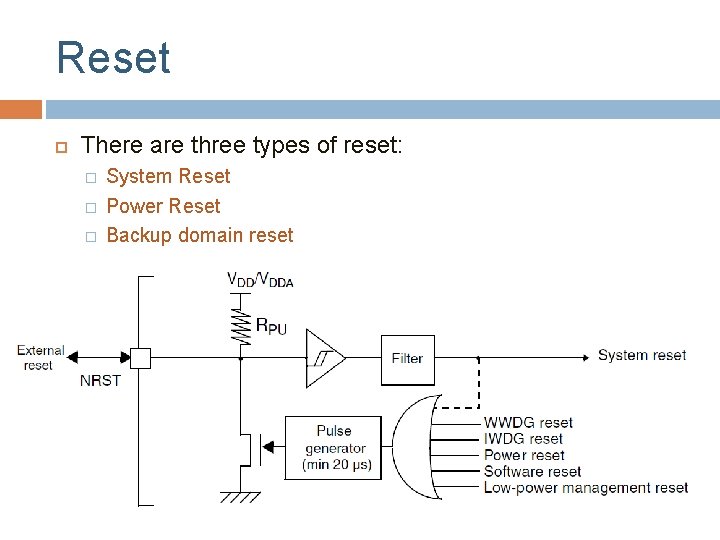 Reset

There are three types of reset:

System Reset

Power Reset

Backup domain reset

$V_{DD}/V_{DDA}$

$R_{PU}$

External reset

NRST

Filter

System reset

Pulse generator (min 20 μs)

WWDG reset

IWDG reset

Power reset

Software reset

Low-power management reset